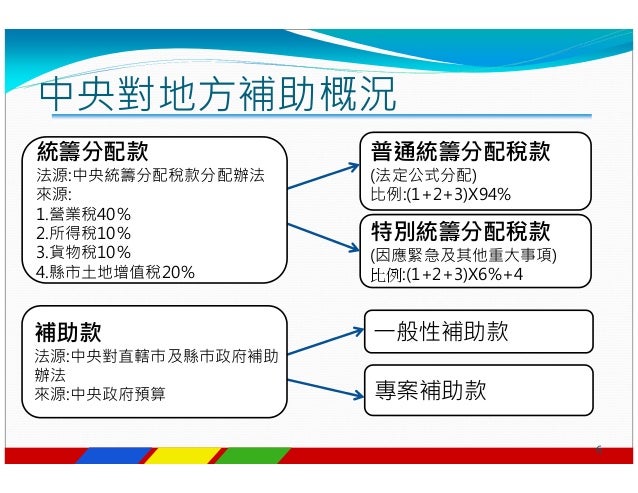 中央對地方補助概況

統籌分配款
法源:中央統籌分配稅款分配辦法
來源:
1.營業稅40%
2.所得稅10%
3.貨物稅10%
4.縣市土地增值稅20%

普通統籌分配稅款
(法定公式分配)
比例:(1+2+3)X94%

特別統籌分配稅款
(因應緊急及其他重大事項)
比例:(1+2+3)X6%+4

補助款
法源:中央對直轄市及縣市政府補助辦法
來源:中央政府預算

一般性補助款

專案補助款

6